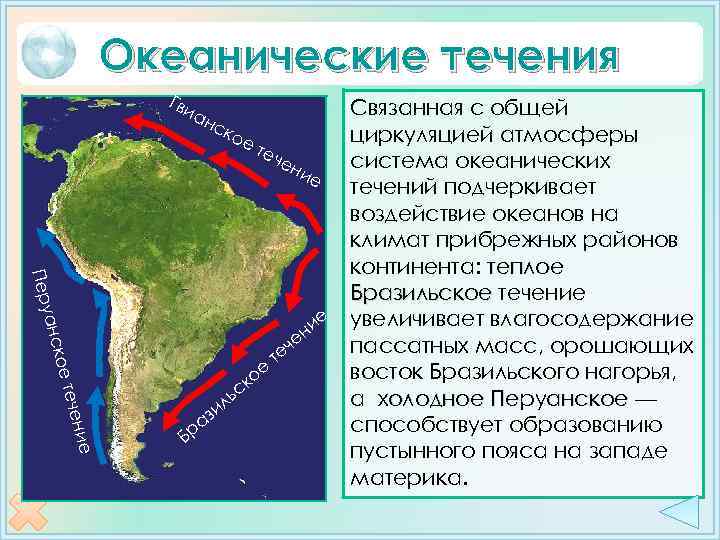 Океанические течения

Гвианское течение

Перуанское течение

Бразильское течение

Связанная с общей циркуляцией атмосферы система океанических течений подчеркивает воздействие океанов на климат прибрежных районов континента: теплое Бразильское течение увеличивает влагосодержание пассатных масс, орошающих восток Бразильского нагорья, а холодное Перуанское — способствует образованию пустынного пояса на западе материка.